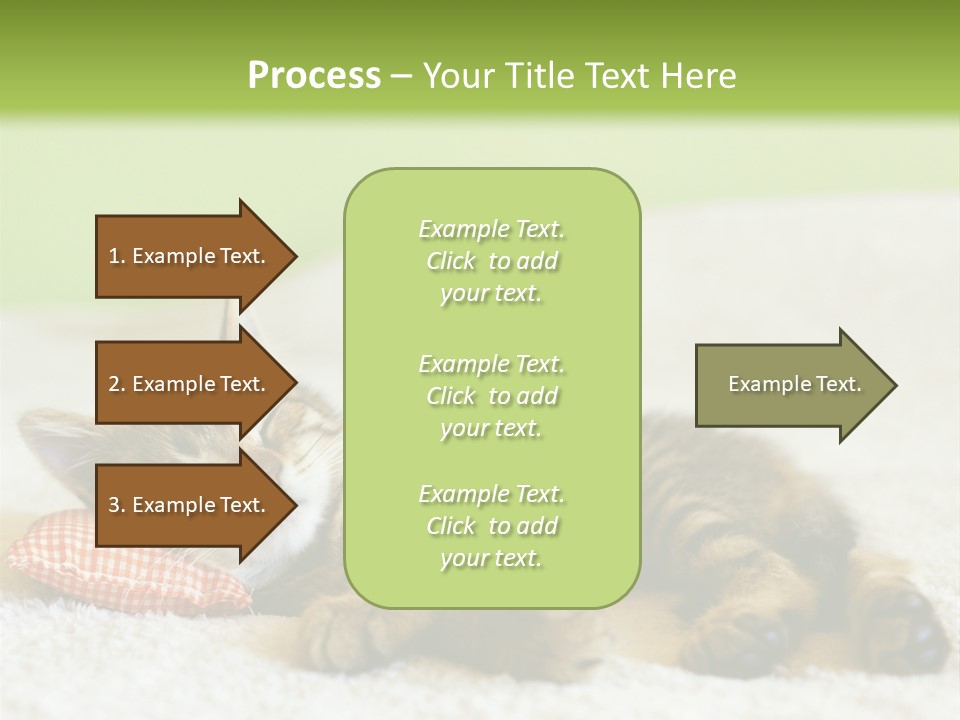 Process – Your Title Text Here

1. Example Text.

2. Example Text.

3. Example Text.

Example Text. Click to add your text.

Example Text. Click to add your text.

Example Text. Click to add your text.

Example Text.